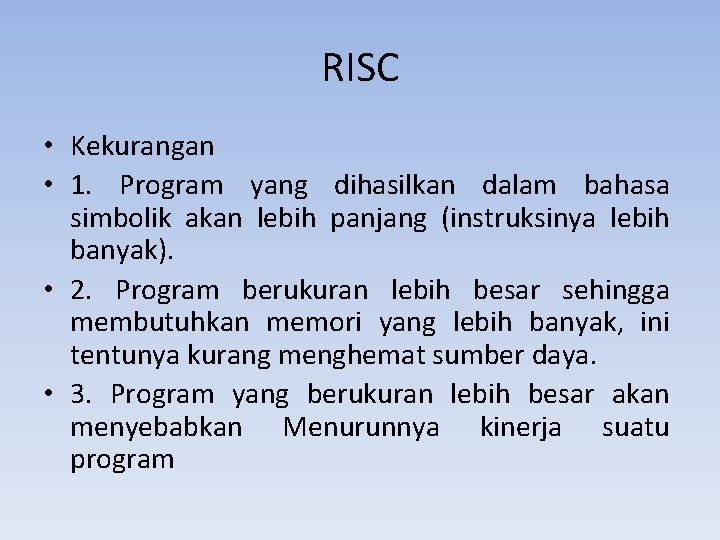 RISC

• Kekurangan
• 1. Program yang dihasilkan dalam bahasa simbolik akan lebih panjang (instruksinya lebih banyak).
• 2. Program berukuran lebih besar sehingga membutuhkan memori yang lebih banyak, ini tentunya kurang menghemat sumber daya.
• 3. Program yang berukuran lebih besar akan menyebabkan Menurunnya kinerja suatu program